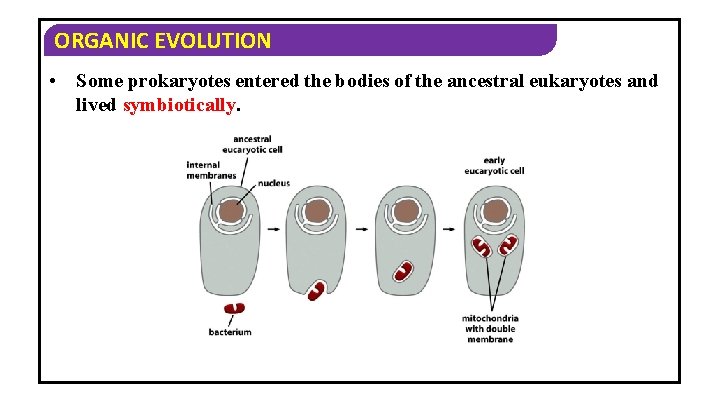 ORGANIC EVOLUTION

• Some prokaryotes entered the bodies of the ancestral eukaryotes and lived symbiotically.

ancestral eucaryotic cell
internal membranes
nucleus
early eucaryotic cell
bacterium
mitochondria with double membrane